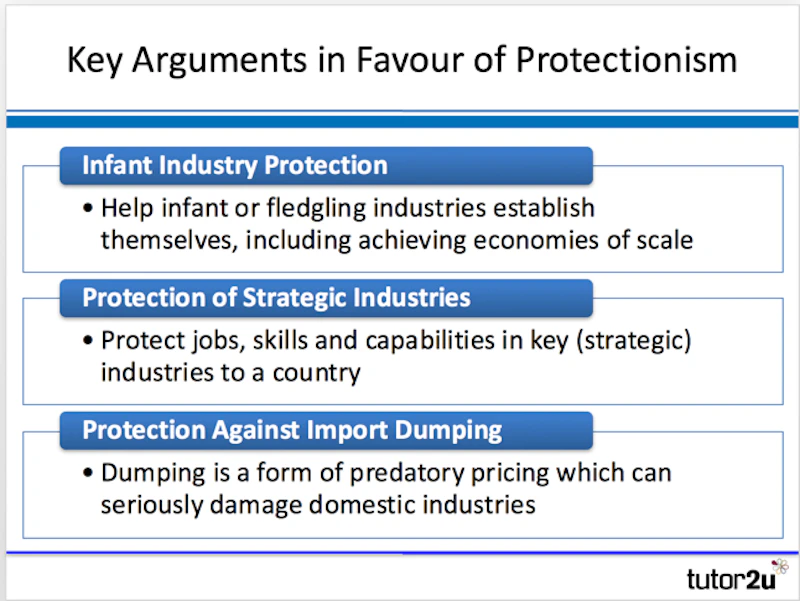 Key Arguments in Favour of Protectionism

Infant Industry Protection

• Help infant or fledgling industries establish themselves, including achieving economies of scale

Protection of Strategic Industries

• Protect jobs, skills and capabilities in key (strategic) industries to a country

Protection Against Import Dumping

• Dumping is a form of predatory pricing which can seriously damage domestic industries

tutor2u